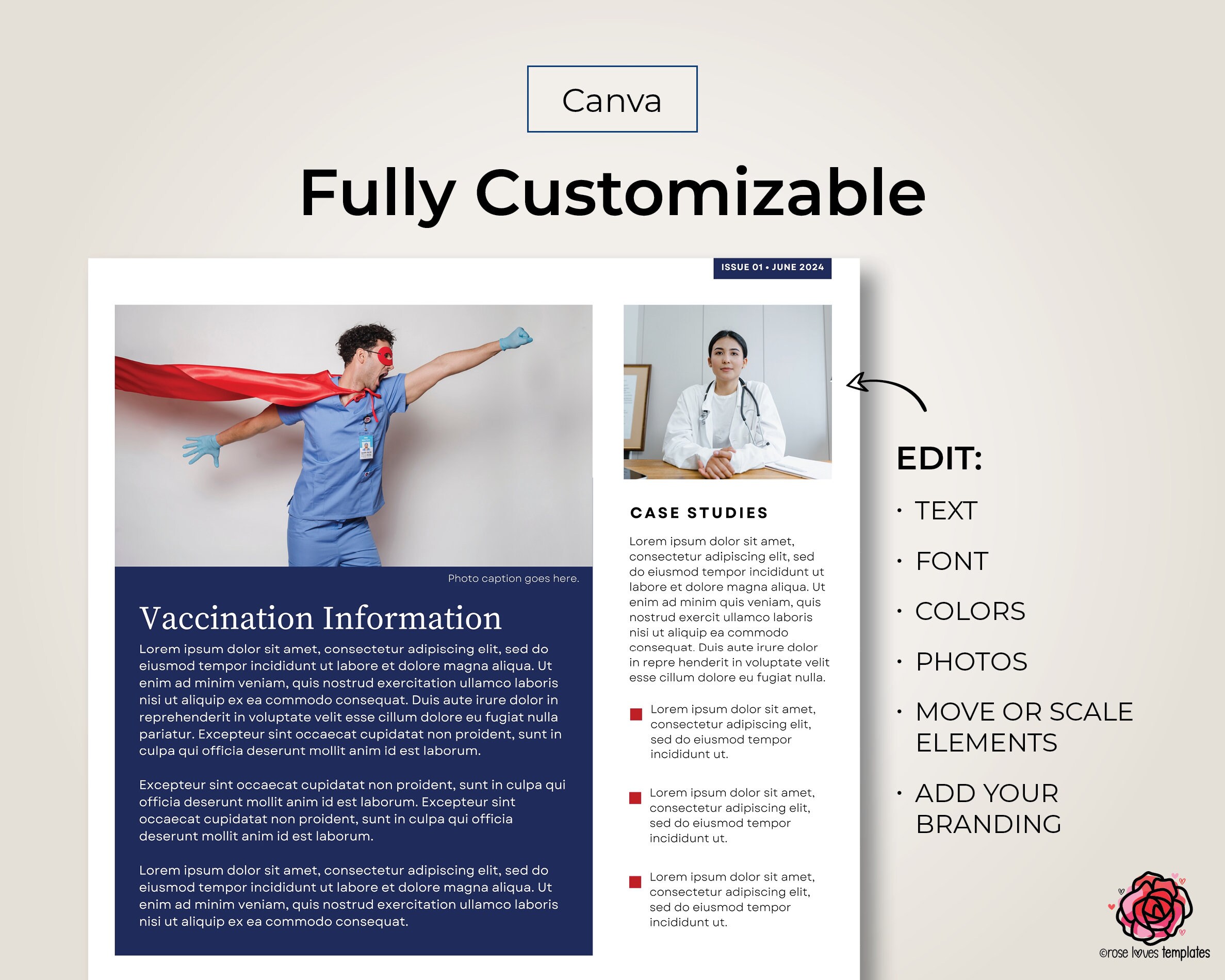 Canva

Fully Customizable

ISSUE 01 • JUNE 2024

Photo caption goes here.

Vaccination Information

Lorem ipsum dolor sit amet, consectetur adipiscing elit, sed do eiusmod tempor incididunt ut labore et dolore magna aliqua. Ut enim ad minim veniam, quis nostrud exercitation ullamco laboris nisi ut aliquip ex ea commodo consequat. Duis aute irure dolor in reprehenderit in voluptate velit esse cillum dolore eu fugiat nulla pariatur. Excepteur sint occaecat cupidatat non proident, sunt in culpa qui officia deserunt mollit anim id est laborum.

Excepteur sint occaecat cupidatat non proident, sunt in culpa qui officia deserunt mollit anim id est laborum. Excepteur sint occaecat cupidatat non proident, sunt in culpa qui officia deserunt mollit anim id est laborum.

Lorem ipsum dolor sit amet, consectetur adipiscing elit, sed do eiusmod tempor incididunt ut labore et dolore magna aliqua. Ut enim ad minim veniam, quis nostrud exercitation ullamco laboris nisi ut aliquip ex ea commodo consequat.

CASE STUDIES

Lorem ipsum dolor sit amet, consectetur adipiscing elit, sed do eiusmod tempor incididunt ut labore et dolore magna aliqua. Ut enim ad minim quis veniam, quis nostrud exercit ullamco laboris nisi ut aliquip ea commodo consequat. Duis aute irure dolor in repre henderit in voluptate velit esse cillum dolore eu fugiat nulla.

Lorem ipsum dolor sit amet, consectetur adipiscing elit, sed do eiusmod tempor incididunt ut.

Lorem ipsum dolor sit amet, consectetur adipiscing elit, sed do eiusmod tempor incididunt ut.

Lorem ipsum dolor sit amet, consectetur adipiscing elit, sed do eiusmod tempor incididunt ut.

EDIT:
• TEXT
• FONT
• COLORS
• PHOTOS
• MOVE OR SCALE ELEMENTS
• ADD YOUR BRANDING

©rose loves templates